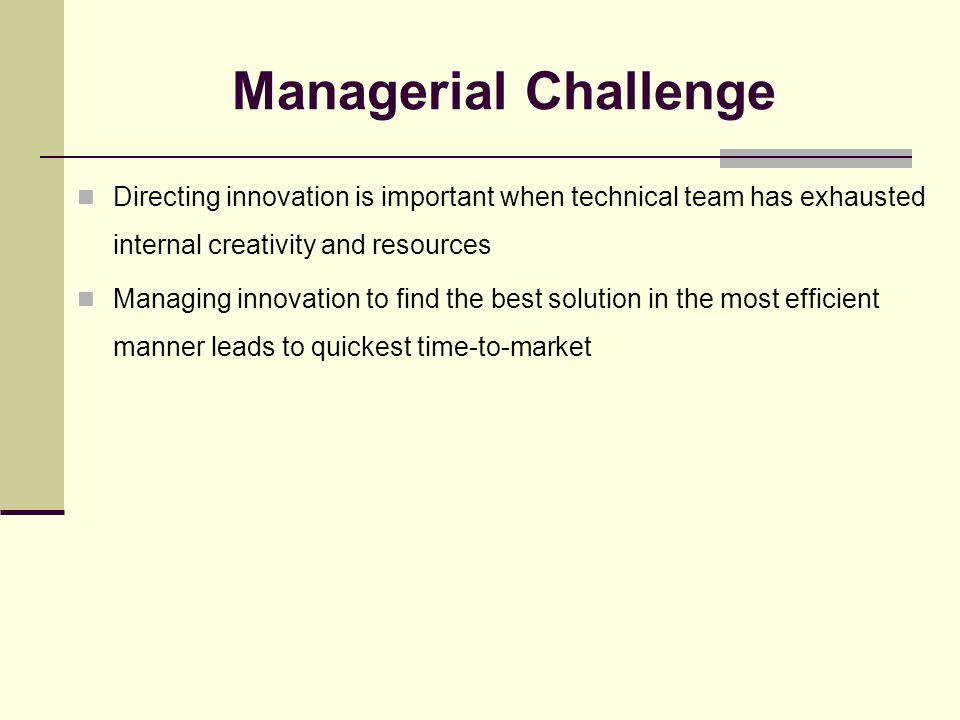 Managerial Challenge

Directing innovation is important when technical team has exhausted internal creativity and resources

Managing innovation to find the best solution in the most efficient manner leads to quickest time-to-market